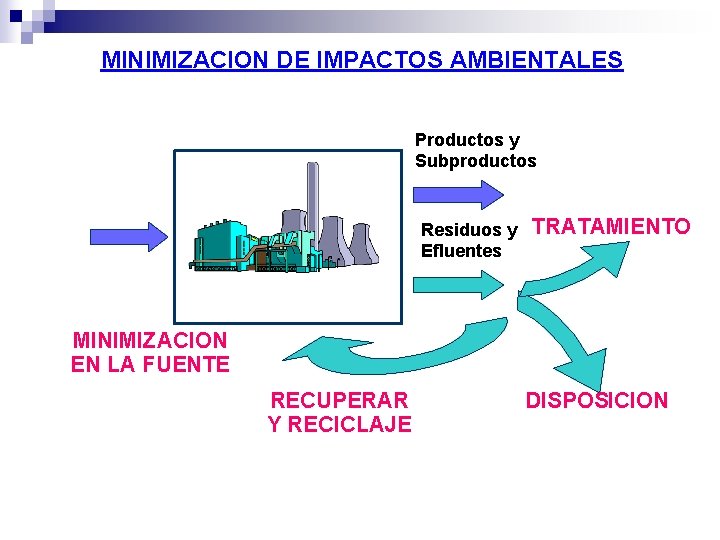 MINIMIZACION DE IMPACTOS AMBIENTALES

Productos y Subproductos

Residuos y Efluentes

TRATAMIENTO

MINIMIZACION EN LA FUENTE

RECUPERAR Y RECICLAJE

DISPOSICION